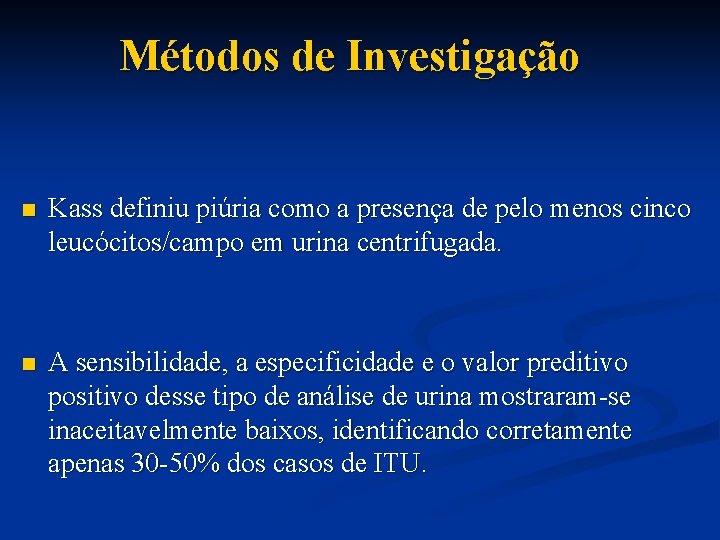 Métodos de Investigação

Kass definiu piúria como a presença de pelo menos cinco leucócitos/campo em urina centrifugada.

A sensibilidade, a especificidade e o valor preditivo positivo desse tipo de análise de urina mostraram-se inaceitavelmente baixos, identificando corretamente apenas 30-50% dos casos de ITU.